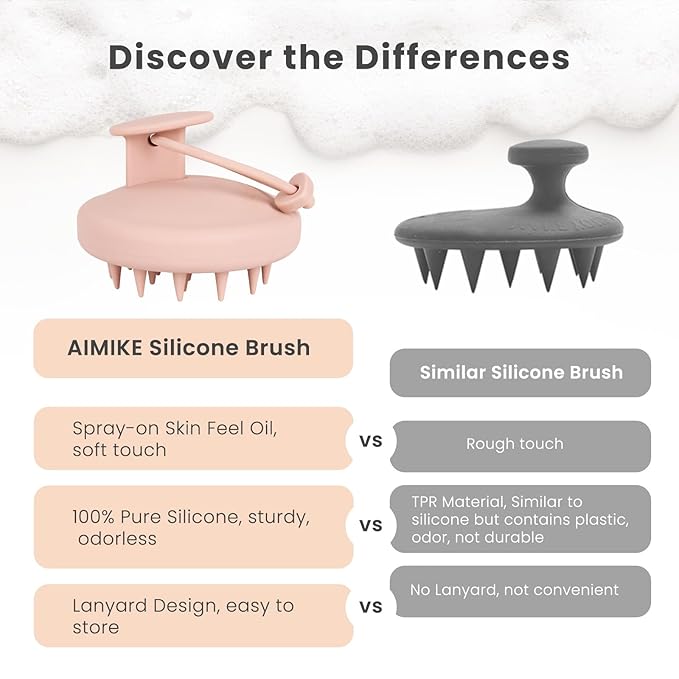 Discover the Differences

AIMIKE Silicone Brush

Similar Silicone Brush

Spray-on Skin Feel Oil, soft touch

vs

Rough touch

100% Pure Silicone, sturdy, odorless

vs

TPR Material, Similar to silicone but contains plastic, odor, not durable

Lanyard Design, easy to store

vs

No Lanyard, not convenient